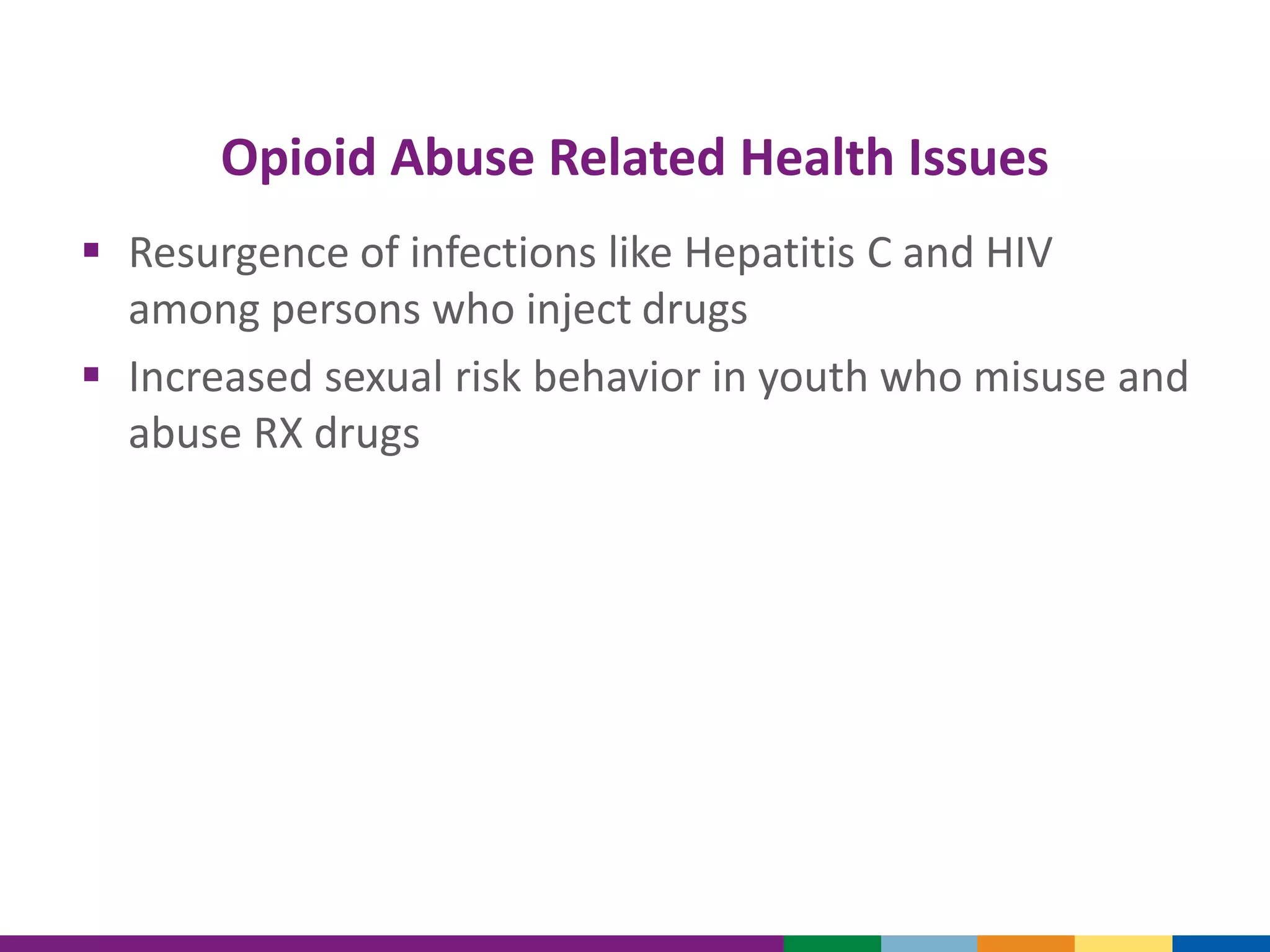 Opioid Abuse Related Health Issues

▪ Resurgence of infections like Hepatitis C and HIV among persons who inject drugs

▪ Increased sexual risk behavior in youth who misuse and abuse RX drugs